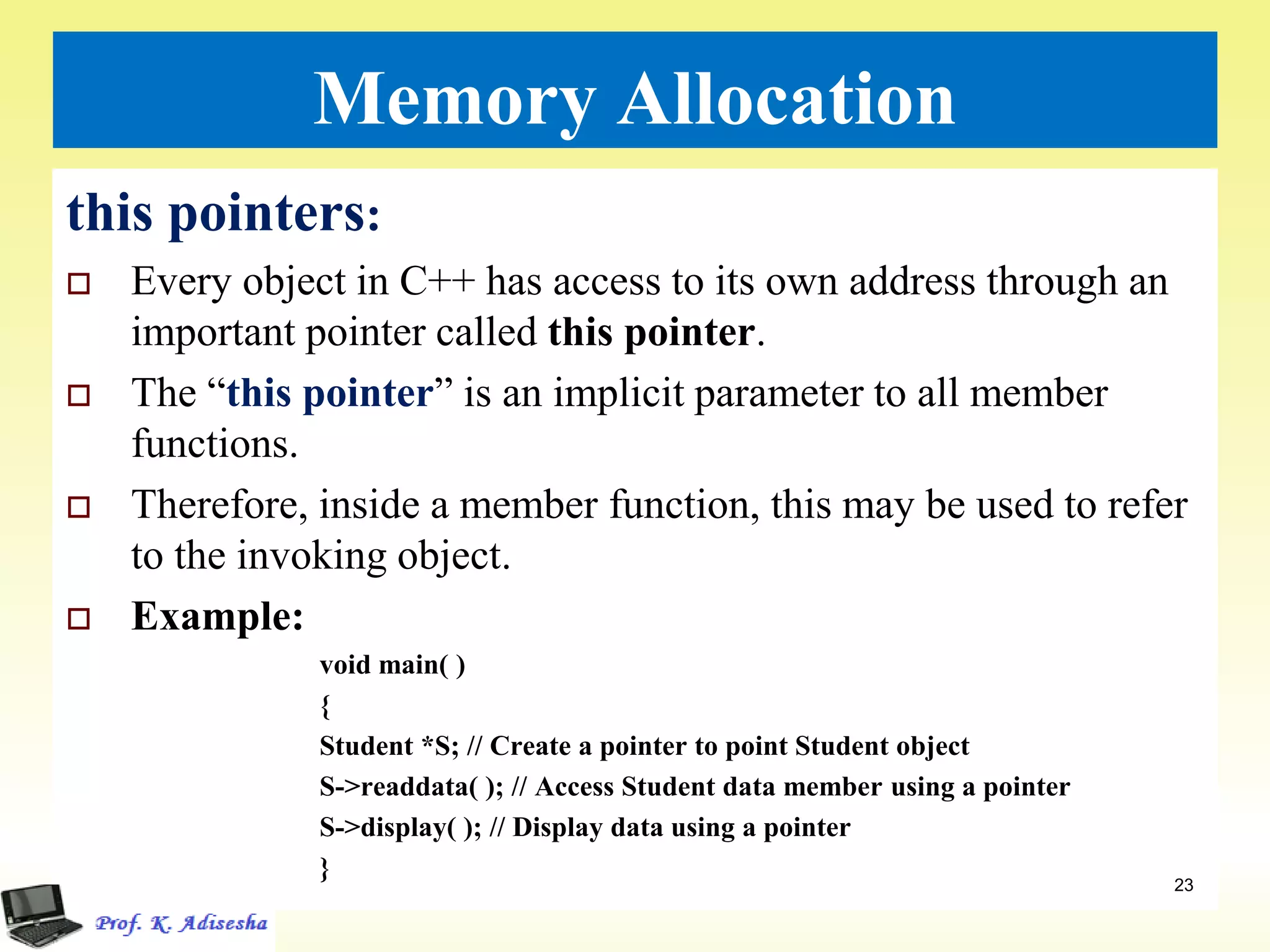 Memory Allocation

this pointers:

Every object in C++ has access to its own address through an important pointer called this pointer.

The “this pointer” is an implicit parameter to all member functions.

Therefore, inside a member function, this may be used to refer to the invoking object.

Example:

void main( )
{
Student *S; // Create a pointer to point Student object
S->readdata( ); // Access Student data member using a pointer
S->display( ); // Display data using a pointer
}

23

Prof. K. Adisesha